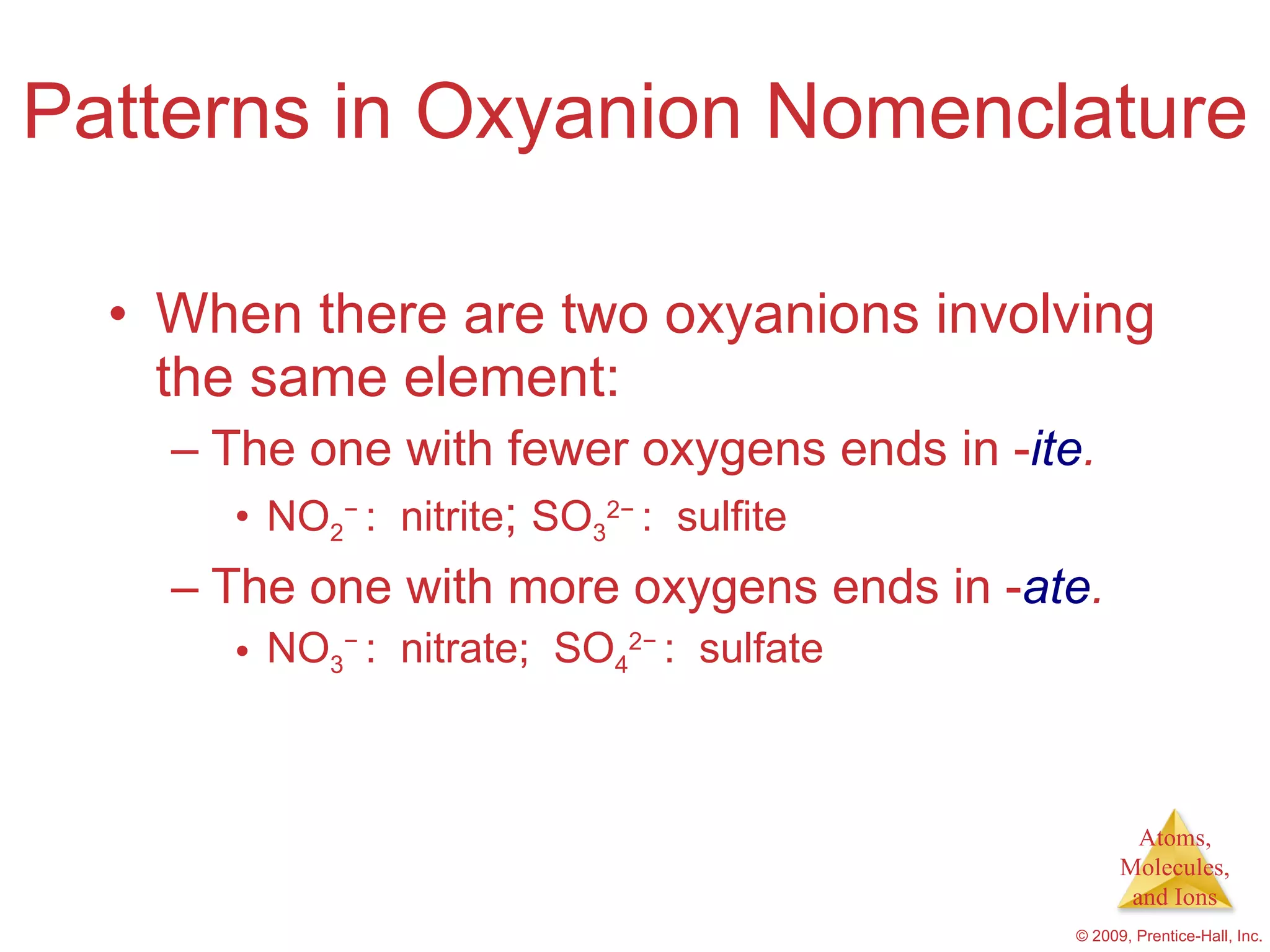 Patterns in Oxyanion Nomenclature

• When there are two oxyanions involving the same element:

– The one with fewer oxygens ends in -ite.

• $NO_2^-$: nitrite; $SO_3^{2-}$: sulfite

– The one with more oxygens ends in -ate.

• $NO_3^-$: nitrate; $SO_4^{2-}$: sulfate

Atoms, Molecules, and Ions

© 2009, Prentice-Hall, Inc.